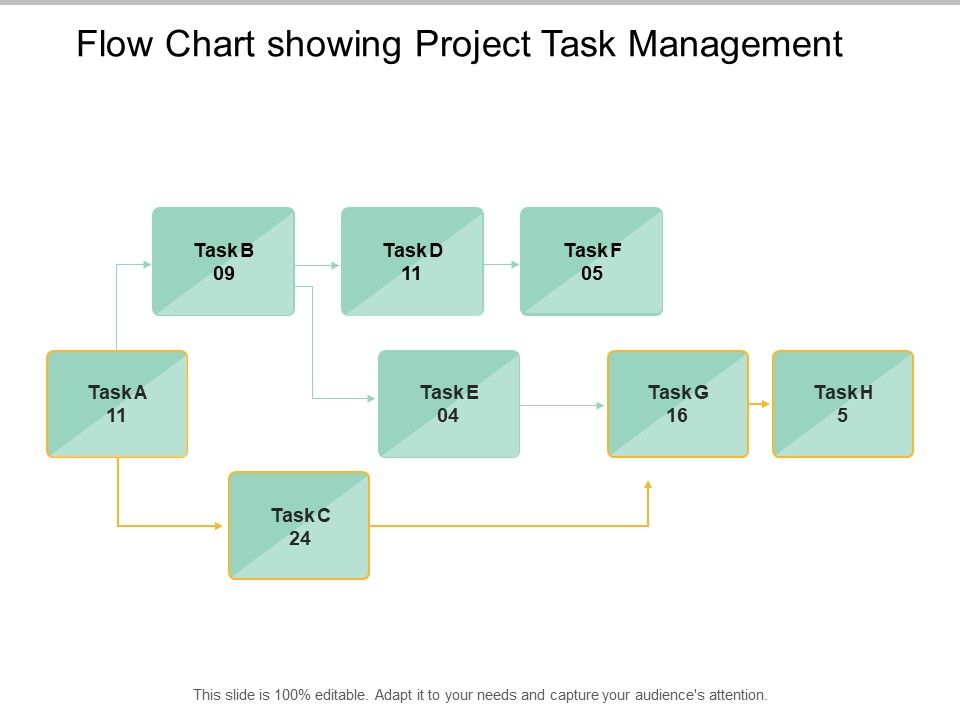 Flow Chart showing Project Task Management

Task B
09

Task D
11

Task F
05

Task A
11

Task E
04

Task G
16

Task H
5

Task C
24

This slide is 100% editable. Adapt it to your needs and capture your audience's attention.